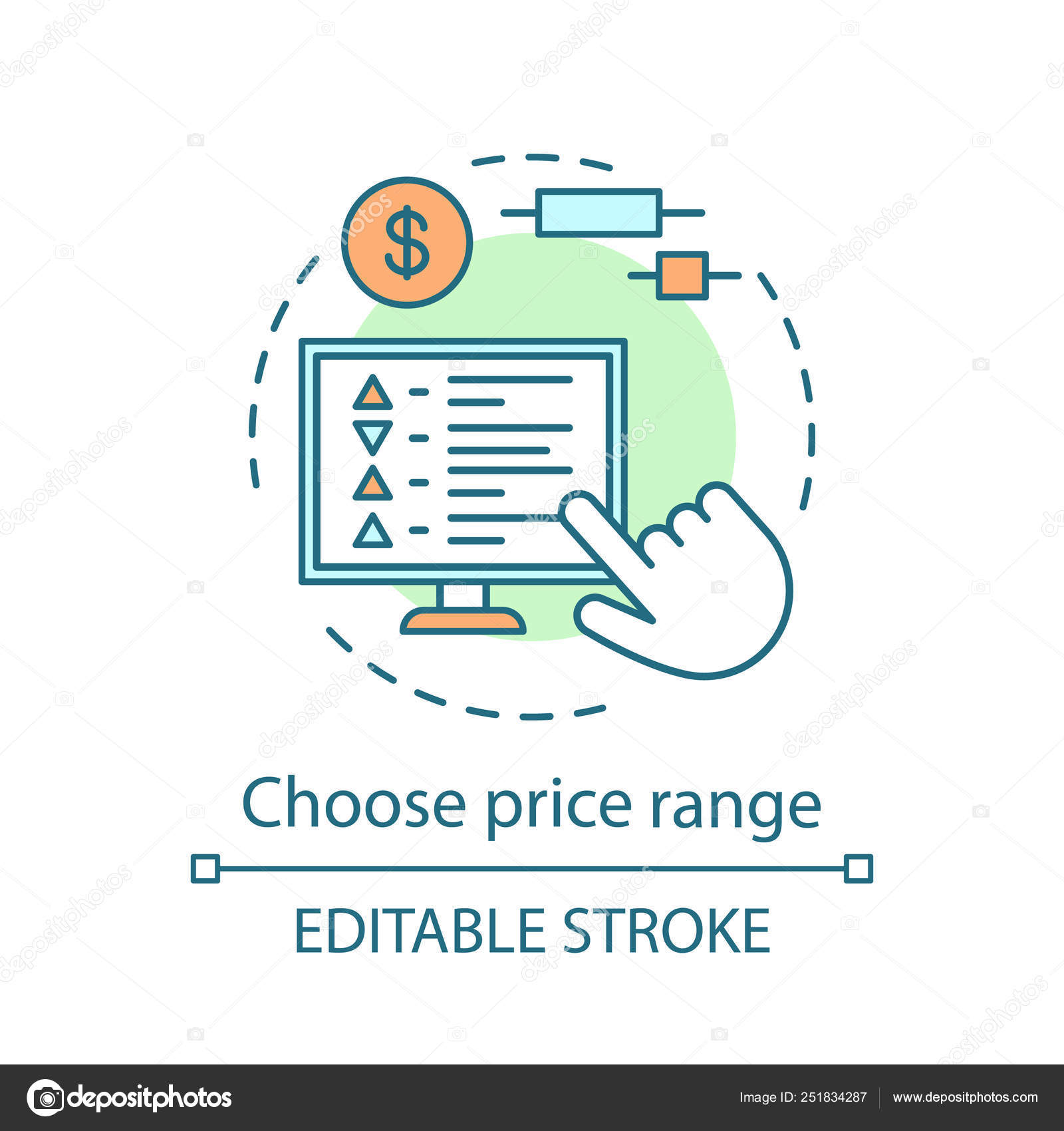 $

Choose price range

EDITABLE STROKE

depositphotos

Image ID: 251834287

www.depositphotos.com